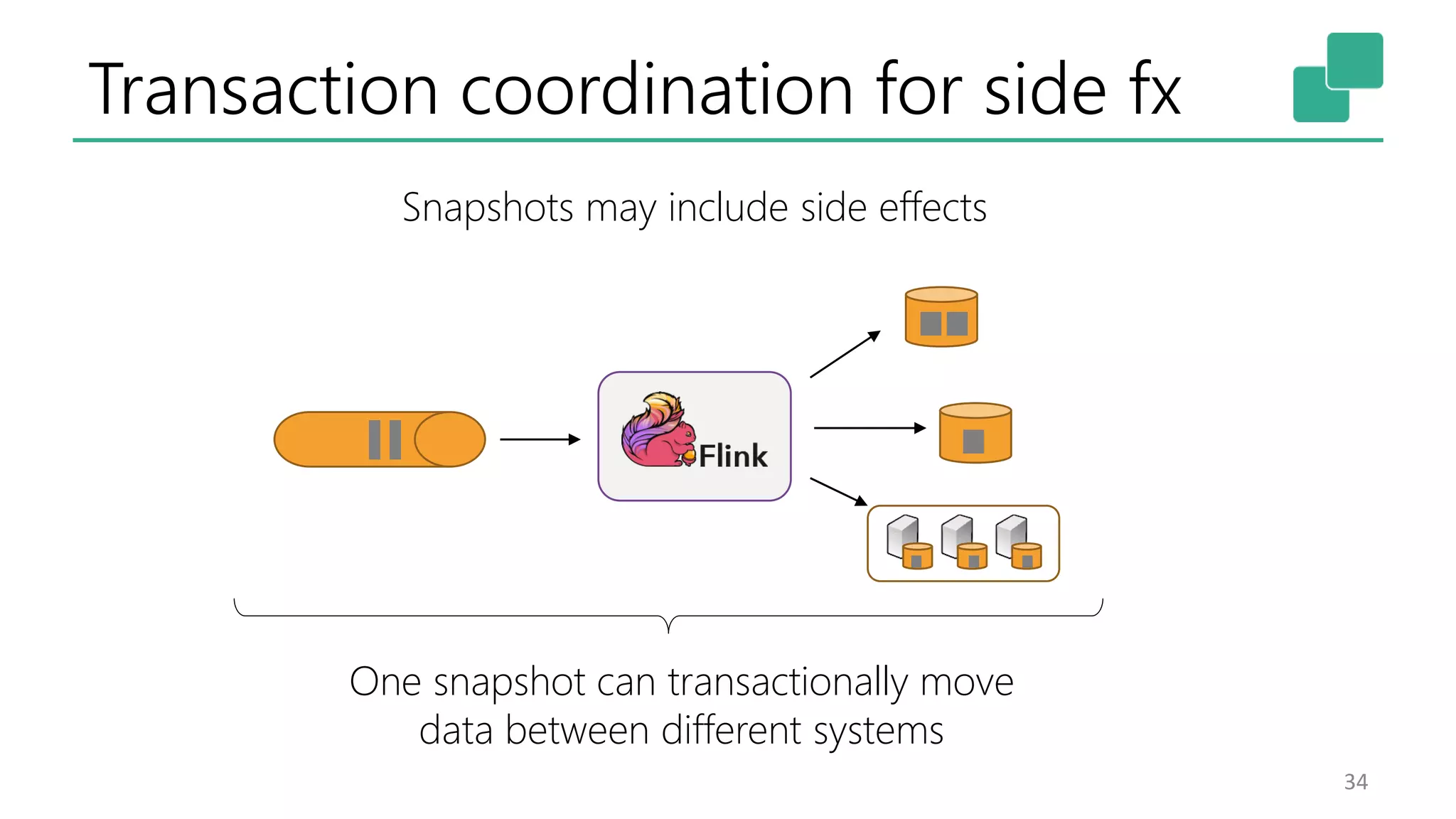 Transaction coordination for side fx

Snapshots may include side effects

Flink

One snapshot can transactionally move data between different systems

34